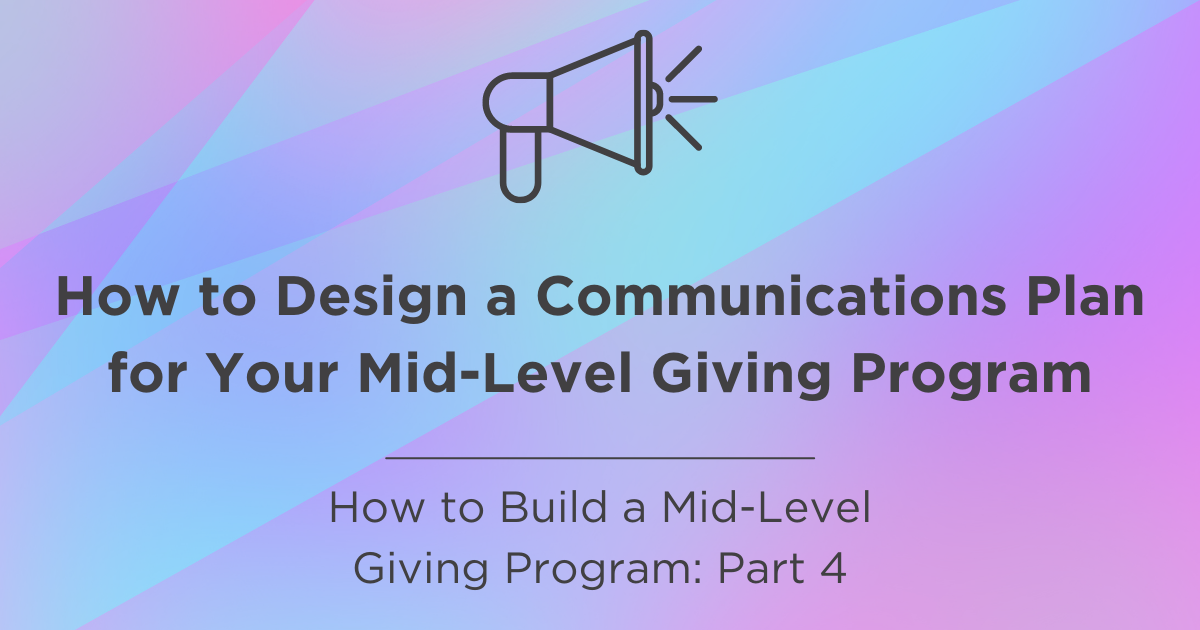 How to Design a Communications Plan for Your Mid-Level Giving Program

How to Build a Mid-Level Giving Program: Part 4